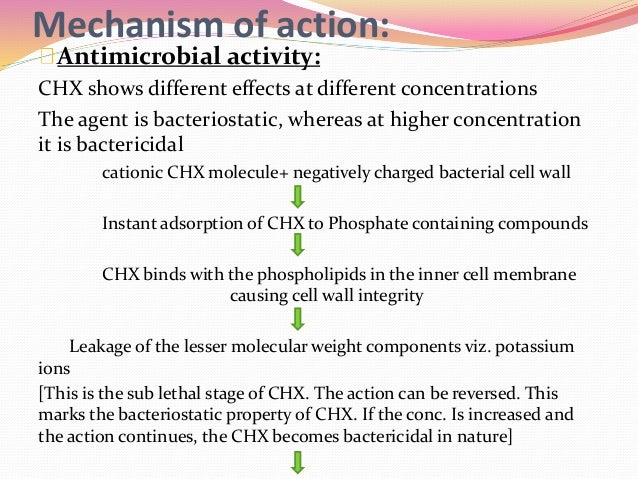 Mechanism of action:

Antimicrobial activity:

CHX shows different effects at different concentrations

The agent is bacteriostatic, whereas at higher concentration it is bactericidal

cationic CHX molecule+ negatively charged bacterial cell wall

Instant adsorption of CHX to Phosphate containing compounds

CHX binds with the phospholipids in the inner cell membrane causing cell wall integrity

Leakage of the lesser molecular weight components viz. potassium ions

[This is the sub lethal stage of CHX. The action can be reversed. This marks the bacteriostatic property of CHX. If the conc. Is increased and the action continues, the CHX becomes bactericidal in nature]